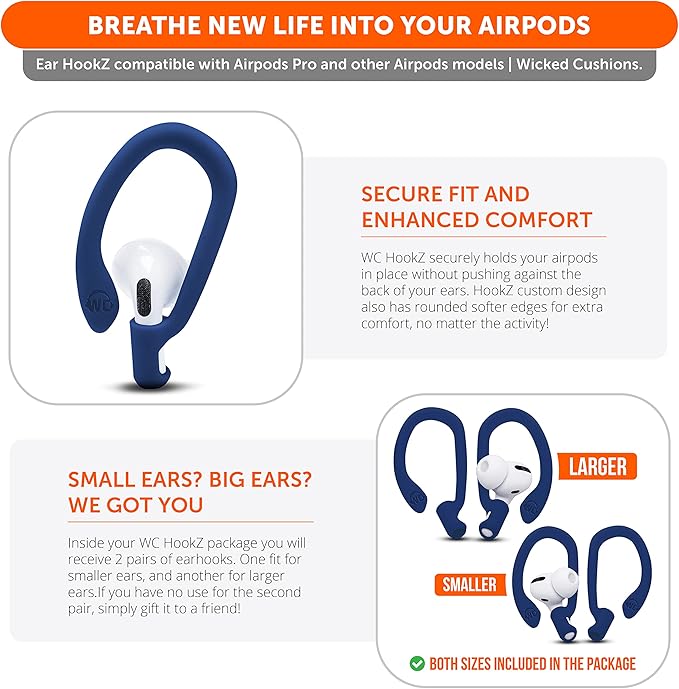 BREATHE NEW LIFE INTO YOUR AIRPODS

Ear HookZ compatible with Airpods Pro and other Airpods models | Wicked Cushions.

WC

SECURE FIT AND ENHANCED COMFORT

WC HookZ securely holds your airpods in place without pushing against the back of your ears. HookZ custom design also has rounded softer edges for extra comfort, no matter the activity!

SMALL EARS? BIG EARS? WE GOT YOU

Inside your WC HookZ package you will receive 2 pairs of earhooks. One fit for smaller ears, and another for larger ears.If you have no use for the second pair, simply gift it to a friend!

LARGER

SMALLER

BOTH SIZES INCLUDED IN THE PACKAGE